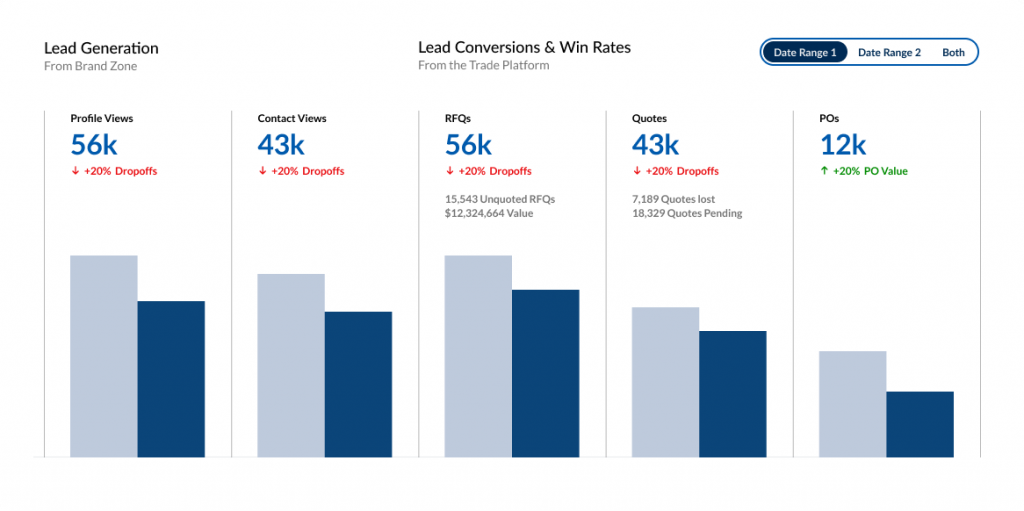 Lead Generation
From Brand Zone

Lead Conversions & Win Rates
From the Trade Platform

Date Range 1 Date Range 2 Both

Profile Views
56k
↓ +20% Dropoffs

Contact Views
43k
↓ +20% Dropoffs

RFQs
56k
↓ +20% Dropoffs
15,543 Unquoted RFQs
$12,324,664 Value

Quotes
43k
↓ +20% Dropoffs
7,189 Quotes lost
18,329 Quotes Pending

POs
12k
↑ +20% PO Value